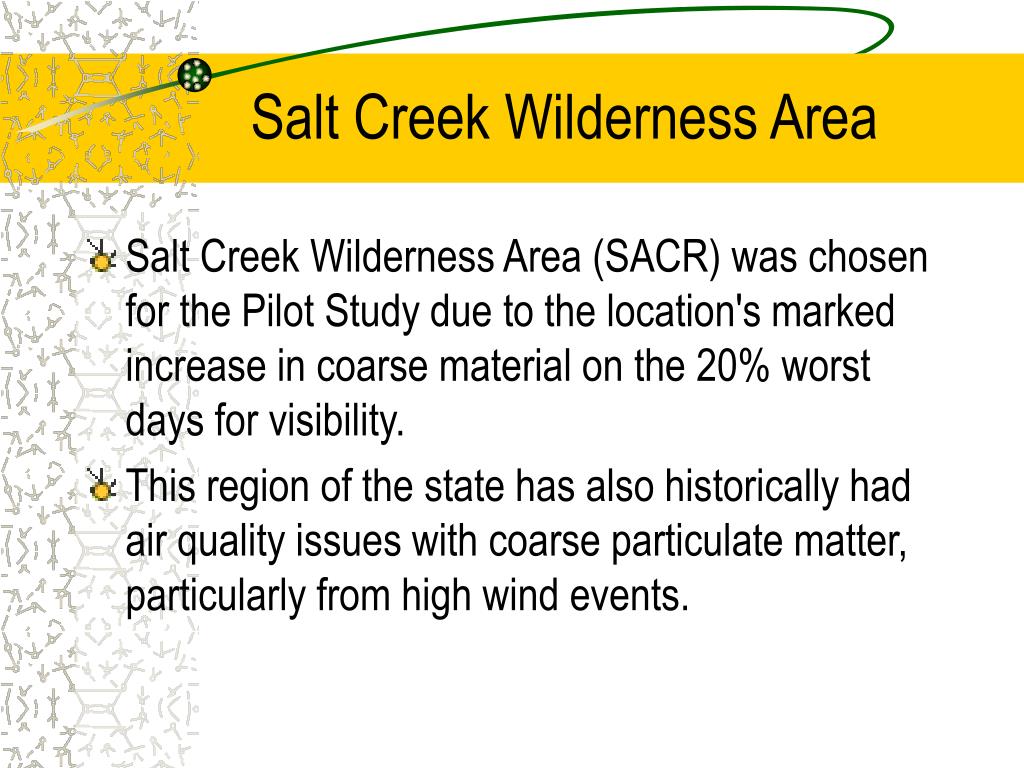 Salt Creek Wilderness Area

Salt Creek Wilderness Area (SACR) was chosen for the Pilot Study due to the location's marked increase in coarse material on the 20% worst days for visibility.

This region of the state has also historically had air quality issues with coarse particulate matter, particularly from high wind events.